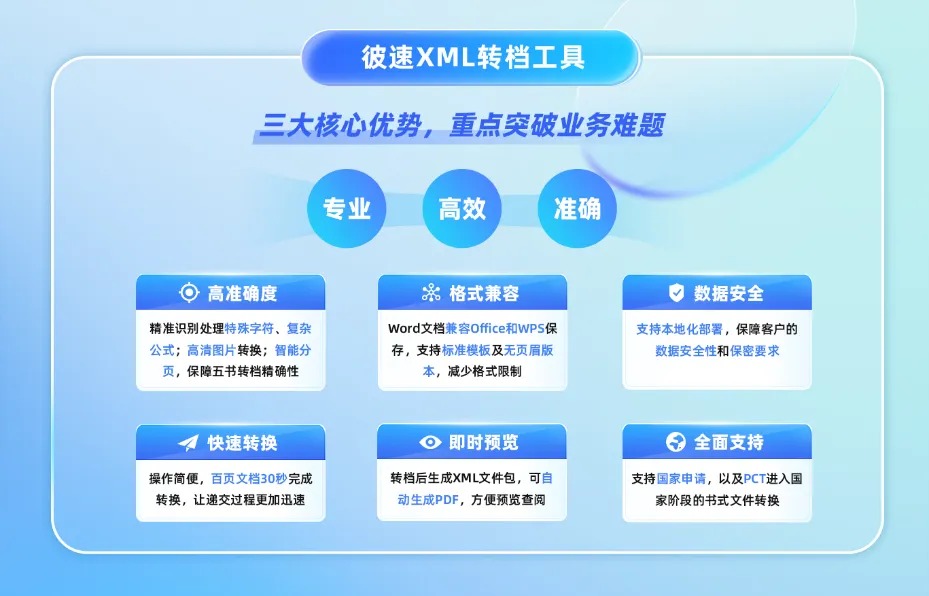 彼速XML转档工具

三大核心优势，重点突破业务难题

专业

高效

准确

高准确度

精准识别处理特殊字符、复杂公式；高清图片转换；智能分页，保障五书转档精确性

格式兼容

Word文档兼容Office和WPS保存，支持标准模板及无页眉版本，减少格式限制

数据安全

支持本地化部署，保障客户的数据安全性和保密要求

快速转换

操作简便，百页文档30秒完成转换，让递交过程更加迅速

即时预览

转档后生成XML文件包，可自动生成PDF，方便预览查阅

全面支持

支持国家申请，以及PCT进入国家阶段的书式文件转换